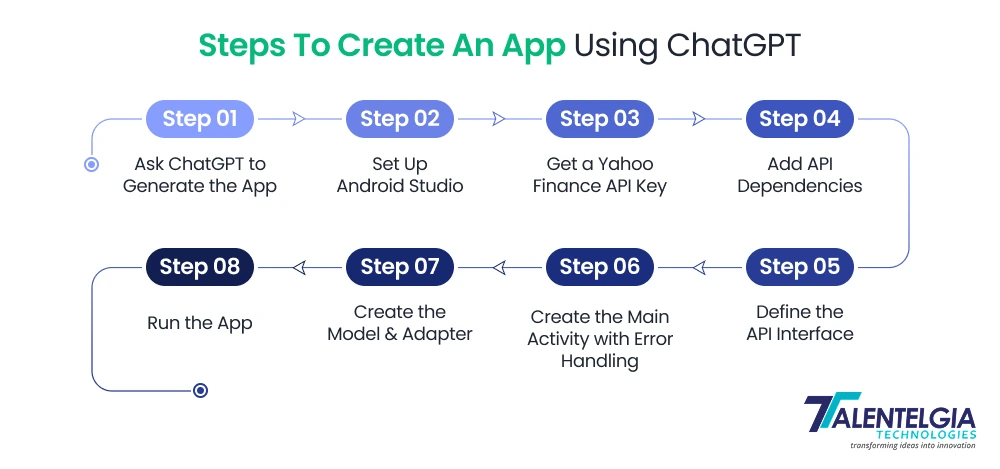 Steps To Create An App Using ChatGPT

Step 01
Ask ChatGPT to Generate the App

Step 02
Set Up Android Studio

Step 03
Get a Yahoo Finance API Key

Step 04
Add API Dependencies

Step 05
Define the API Interface

Step 06
Create the Main Activity with Error Handling

Step 07
Create the Model & Adapter

Step 08
Run the App

TALENTELGIA
TECHNOLOGIES
transforming ideas into innovation